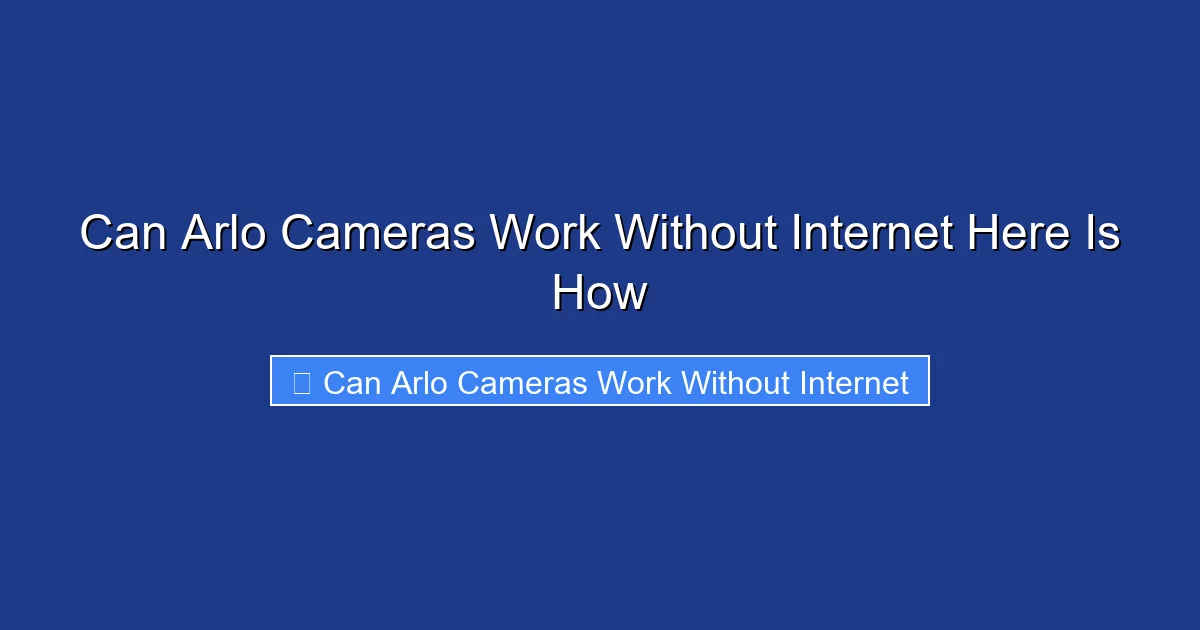 Can Arlo Cameras Work Without Internet Here Is How

Can Arlo Cameras Work Without Internet